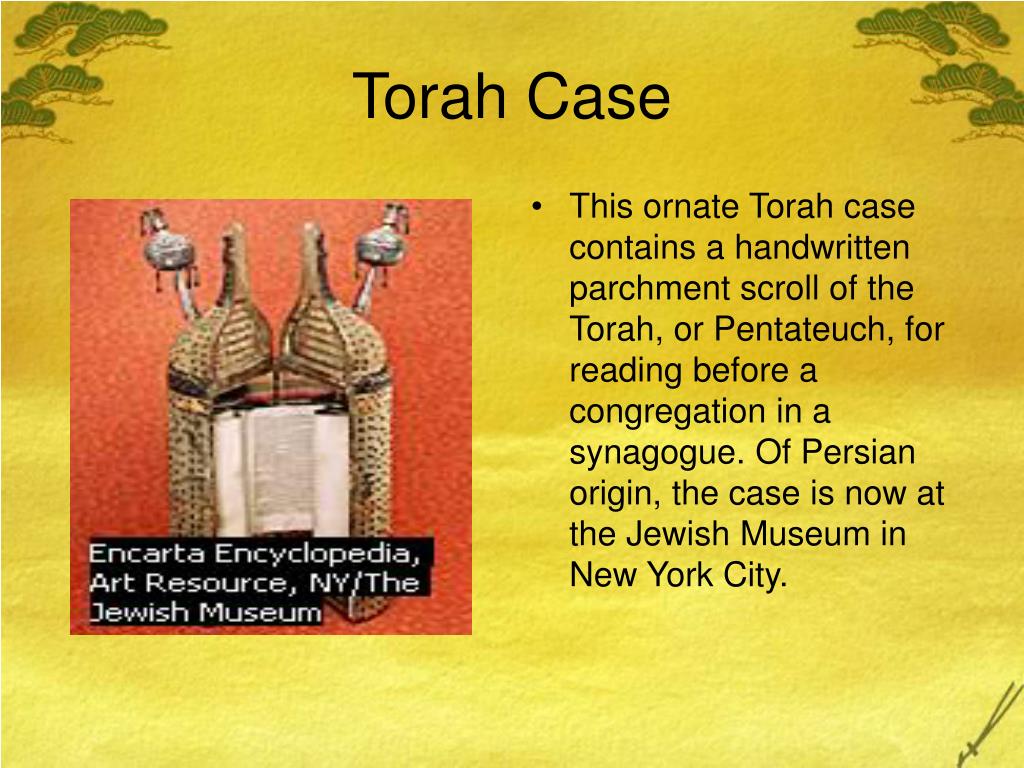 Torah Case

Encarta Encyclopedia, Art Resource, NY/The Jewish Museum

• This ornate Torah case contains a handwritten parchment scroll of the Torah, or Pentateuch, for reading before a congregation in a synagogue. Of Persian origin, the case is now at the Jewish Museum in New York City.